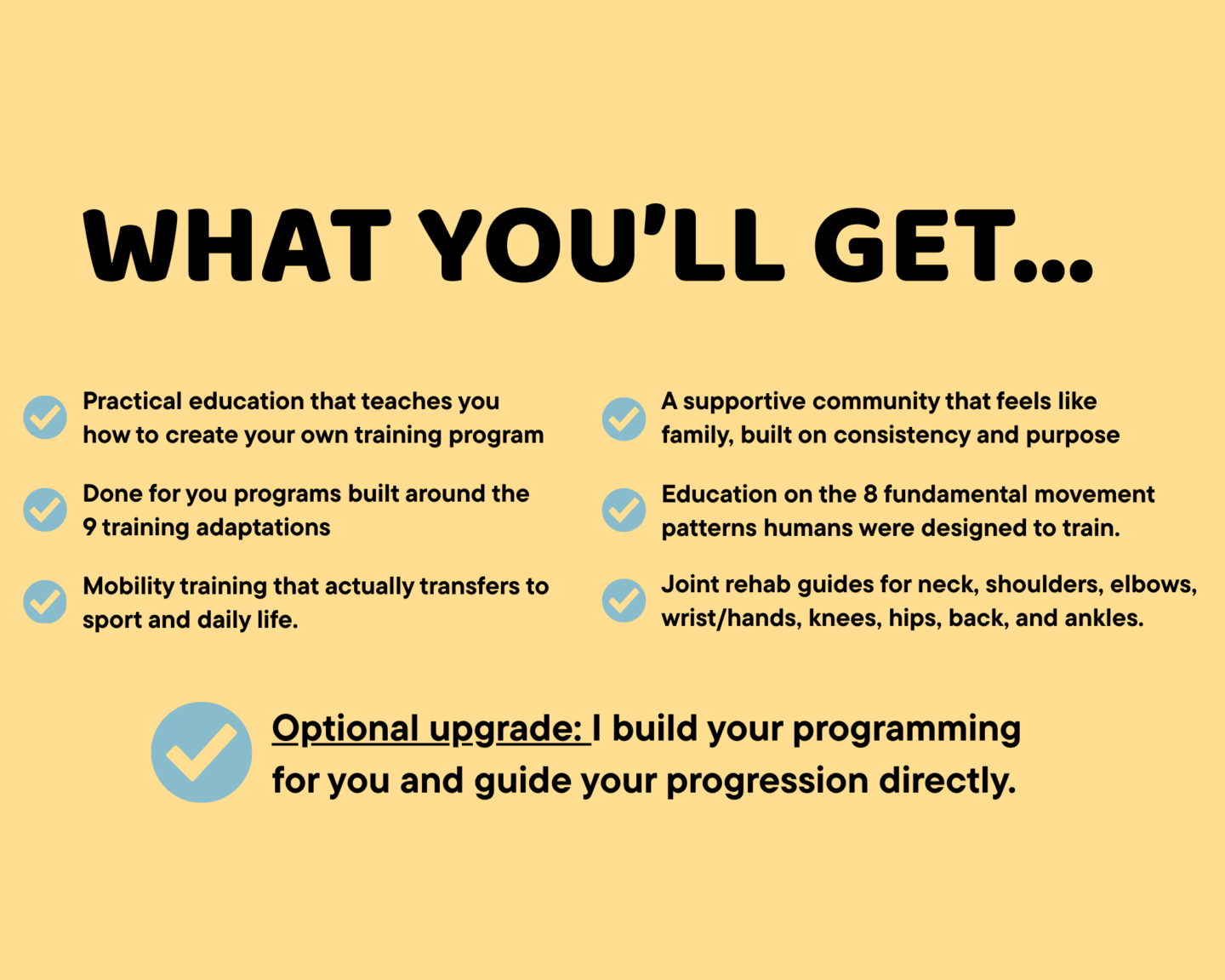 WHAT YOU'LL GET...

Practical education that teaches you how to create your own training program

Done for you programs built around the 9 training adaptations

Mobility training that actually transfers to sport and daily life.

A supportive community that feels like family, built on consistency and purpose

Education on the 8 fundamental movement patterns humans were designed to train.

Joint rehab guides for neck, shoulders, elbows, wrist/hands, knees, hips, back, and ankles.

Optional upgrade: I build your programming for you and guide your progression directly.